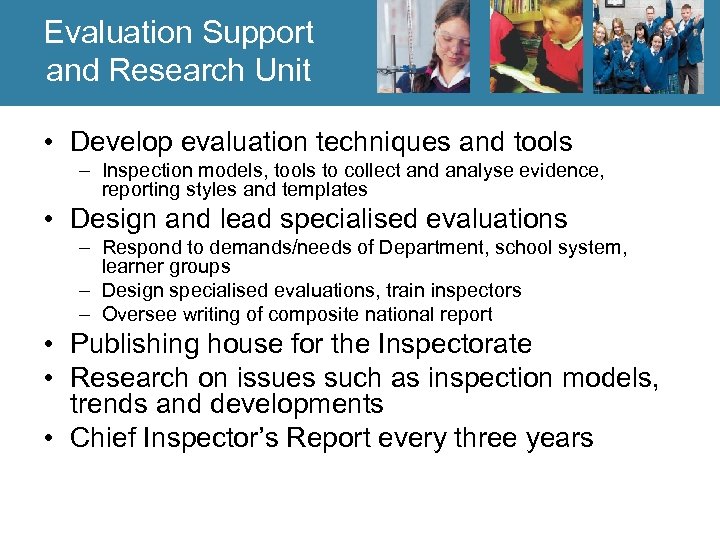 Evaluation Support and Research Unit

• Develop evaluation techniques and tools
– Inspection models, tools to collect and analyse evidence, reporting styles and templates
• Design and lead specialised evaluations
– Respond to demands/needs of Department, school system, learner groups
– Design specialised evaluations, train inspectors
– Oversee writing of composite national report
• Publishing house for the Inspectorate
• Research on issues such as inspection models, trends and developments
• Chief Inspector's Report every three years